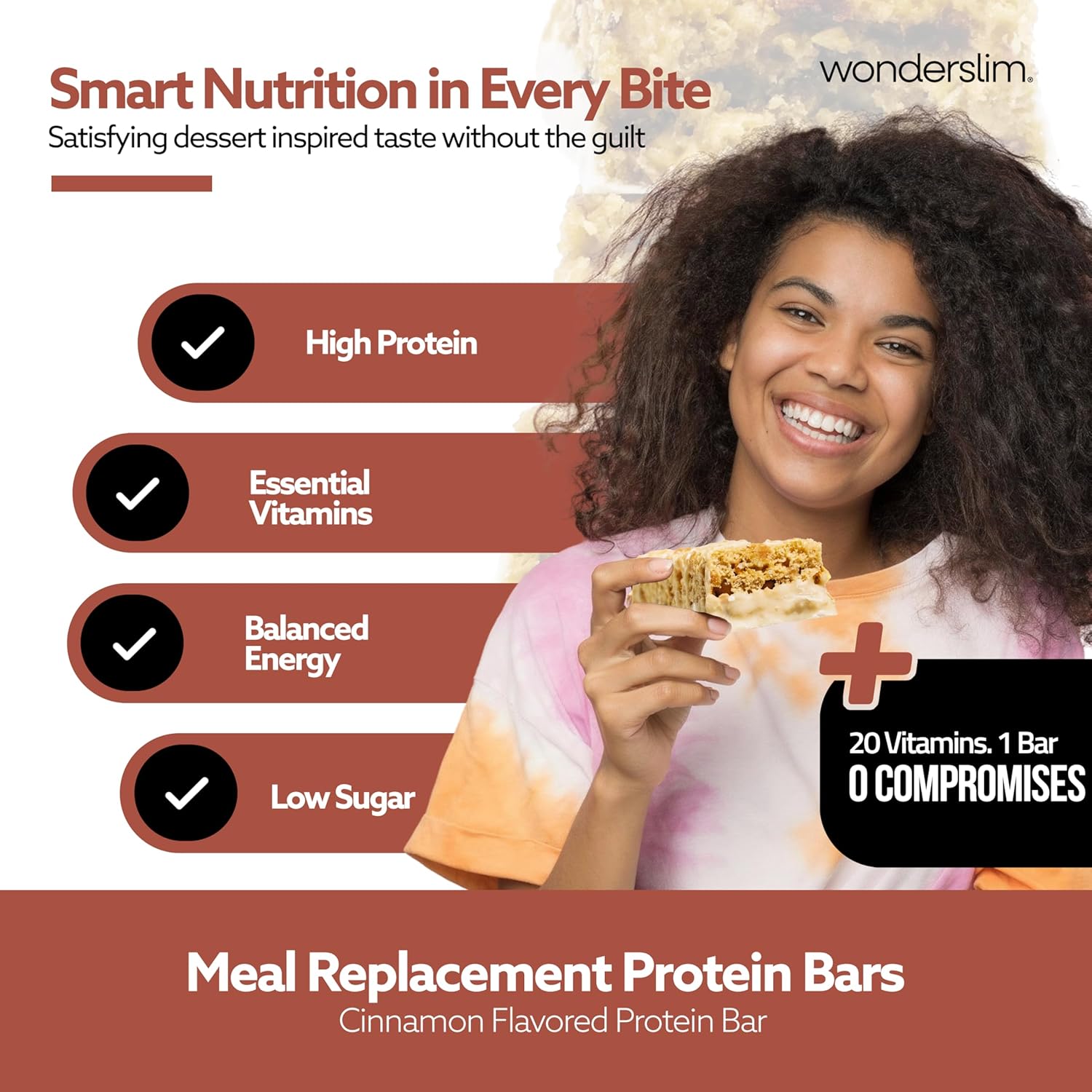 Smart Nutrition in Every Bite
Satisfying dessert inspired taste without the guilt

wonderslim.

High Protein

Essential Vitamins

Balanced Energy

Low Sugar

20 Vitamins. 1 Bar
0 COMPROMISES

Meal Replacement Protein Bars
Cinnamon Flavored Protein Bar